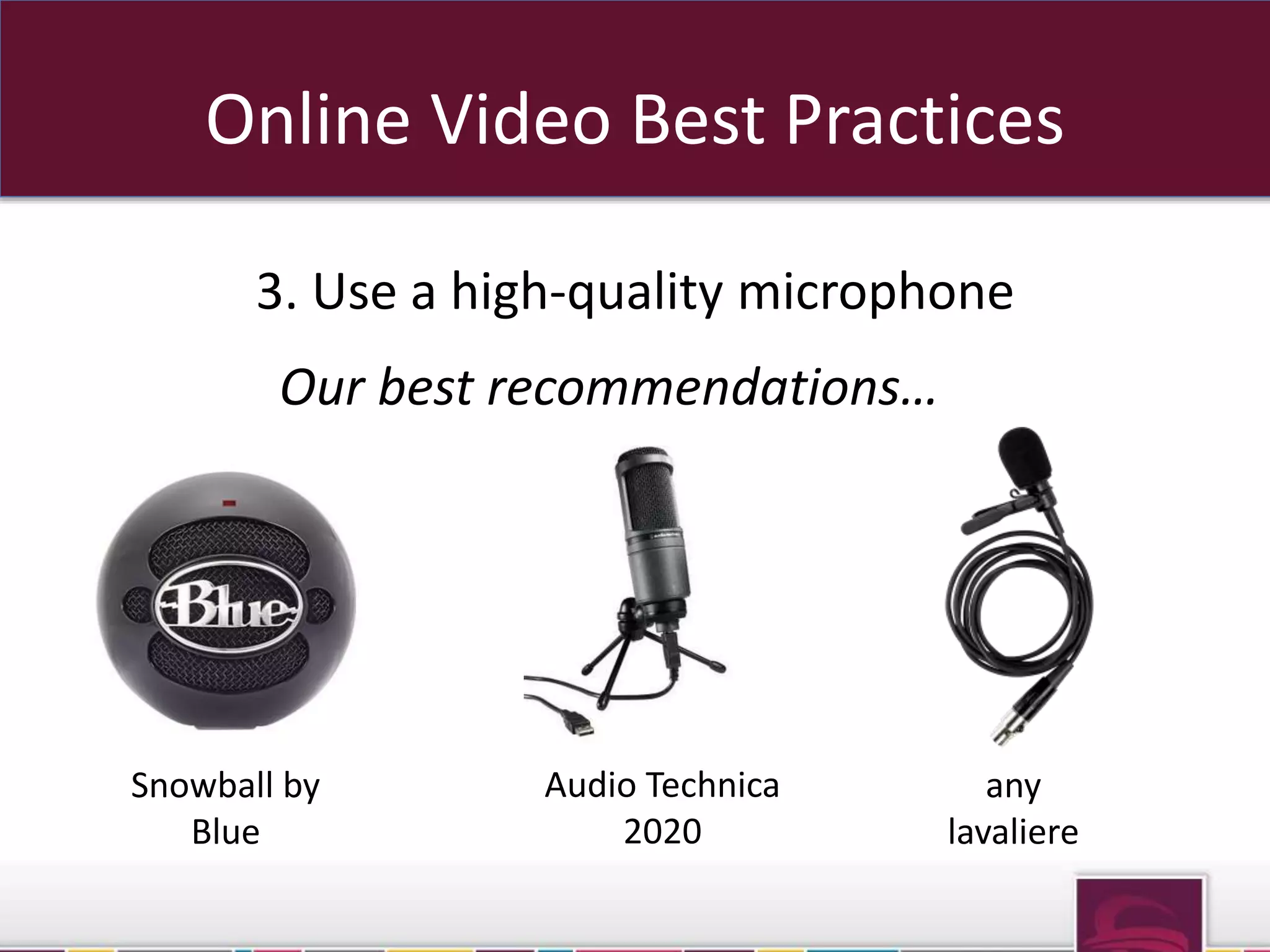 Online Video Best Practices

3. Use a high-quality microphone

Our best recommendations…

Blue

Snowball by Blue

Audio Technica 2020

any lavaliere